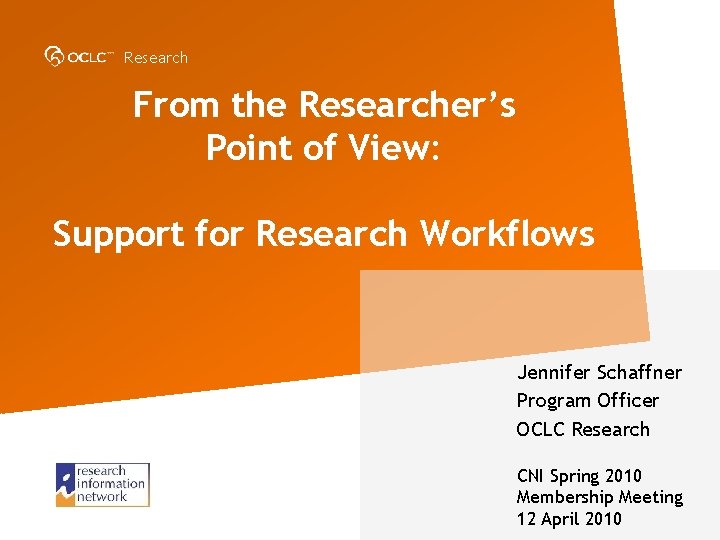 OCLC™ Research

From the Researcher's Point of View:

Support for Research Workflows

Jennifer Schaffner
Program Officer
OCLC Research

CNI Spring 2010
Membership Meeting
12 April 2010

research information network